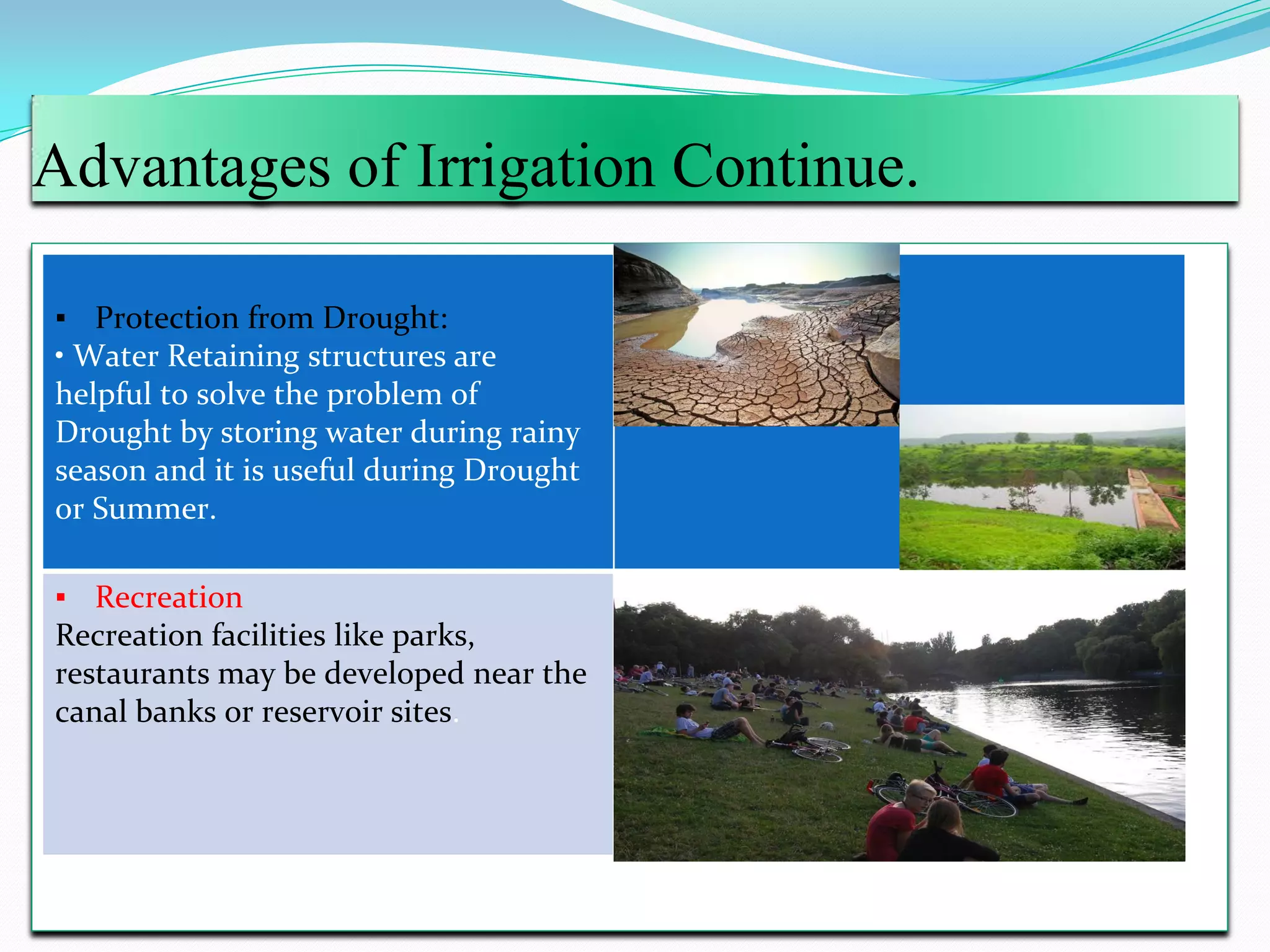 Advantages of Irrigation Continue.

▪ Protection from Drought:
• Water Retaining structures are helpful to solve the problem of Drought by storing water during rainy season and it is useful during Drought or Summer.

▪ Recreation
Recreation facilities like parks, restaurants may be developed near the canal banks or reservoir sites.